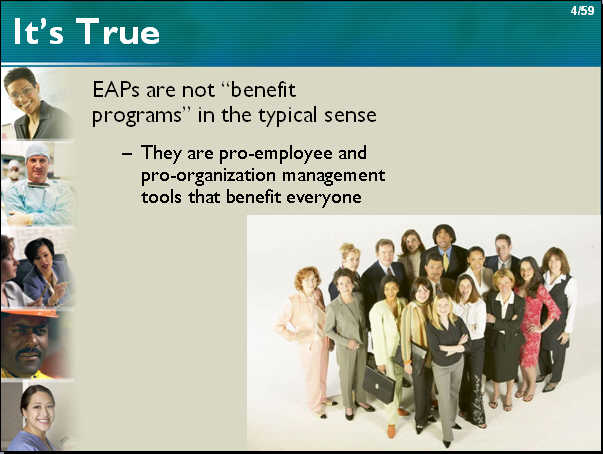 4/59

It’s True

EAPs are not “benefit programs” in the typical sense

– They are pro-employee and pro-organization management tools that benefit everyone